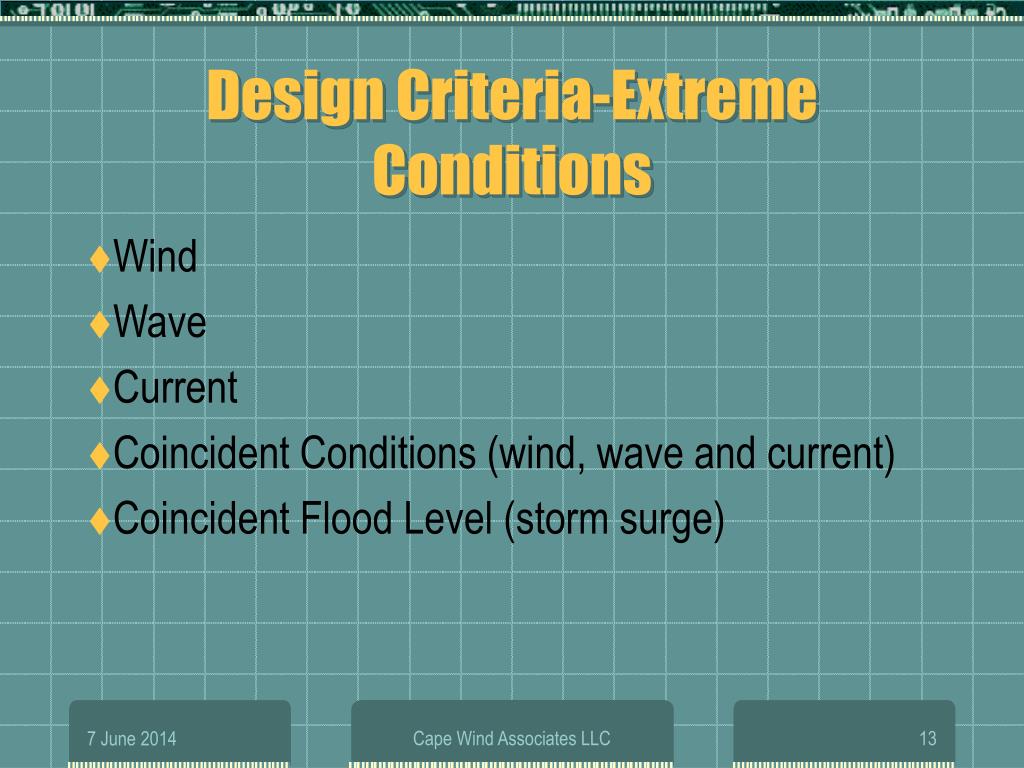 Design Criteria-Extreme Conditions

♦Wind
♦Wave
♦Current
♦Coincident Conditions (wind, wave and current)
♦Coincident Flood Level (storm surge)

7 June 2014

Cape Wind Associates LLC

13